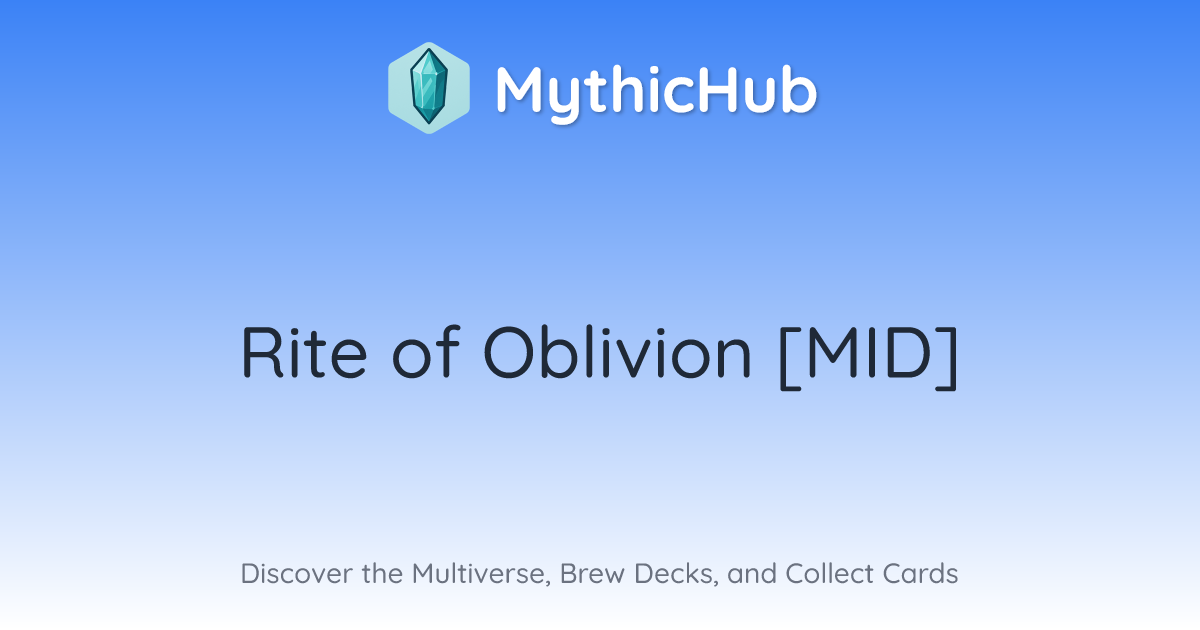 MythicHub

Rite of Oblivion [MID]

Discover the Multiverse, Brew Decks, and Collect Cards